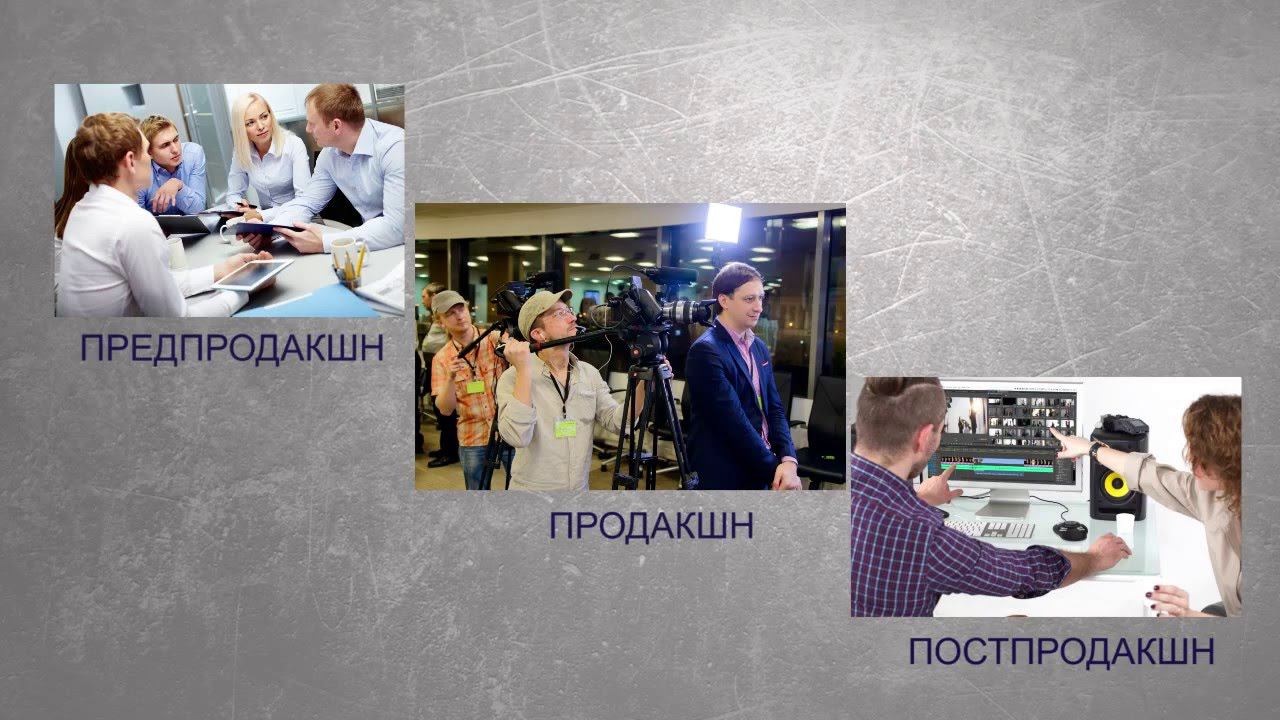 ПРЕДПРОДАКШН

ПРОДАКШН

ПОСТПРОДАКШН